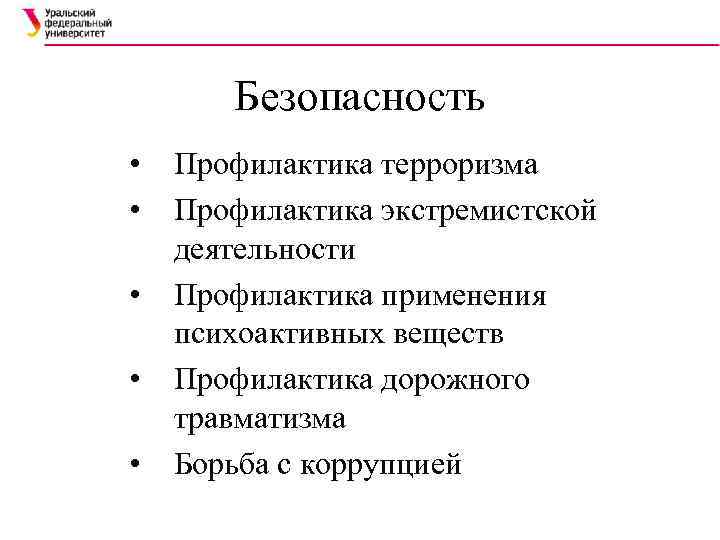 Уральский федеральный университет

Безопасность

• Профилактика терроризма
• Профилактика экстремистской деятельности
• Профилактика применения психоактивных веществ
• Профилактика дорожного травматизма
• Борьба с коррупцией